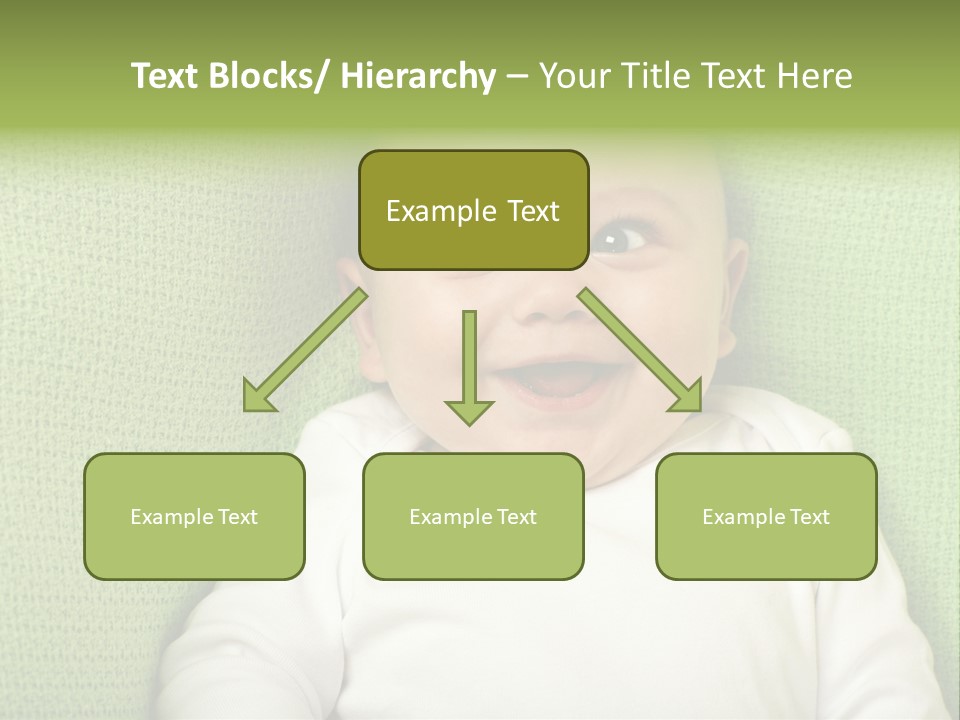 Text Blocks/ Hierarchy – Your Title Text Here

Example Text

Example Text

Example Text

Example Text